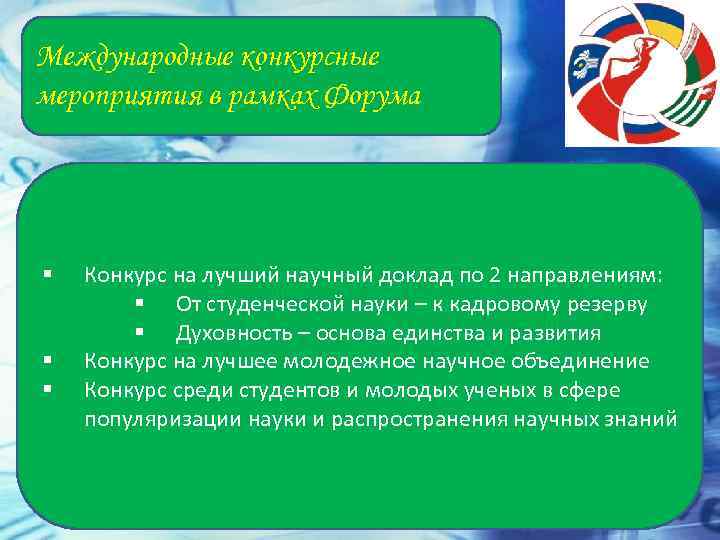 Международные конкурсные мероприятия в рамках Форума

▪ Конкурс на лучший научный доклад по 2 направлениям:
▪ От студенческой науки – к кадровому резерву
▪ Духовность – основа единства и развития
▪ Конкурс на лучшее молодежное научное объединение
▪ Конкурс среди студентов и молодых ученых в сфере популяризации науки и распространения научных знаний